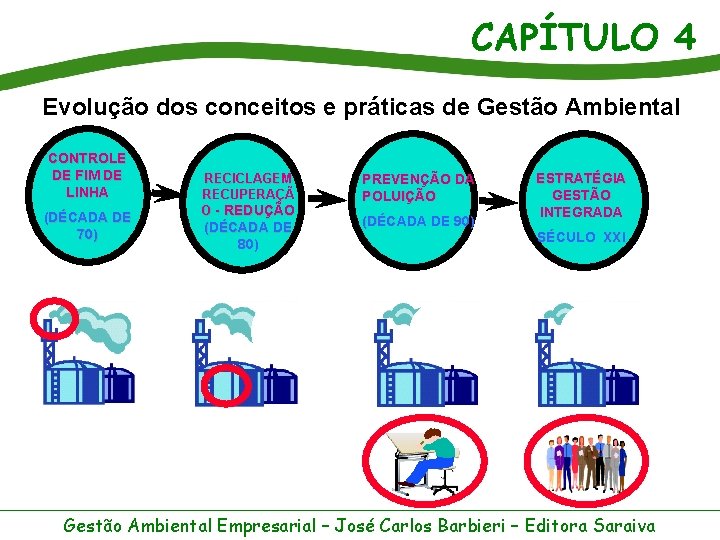 CAPÍTULO 4

Evolução dos conceitos e práticas de Gestão Ambiental

CONTROLE DE FIM DE LINHA

(DÉCADA DE 70)

RECICLAGEM RECUPERAÇÃO - REDUÇÃO (DÉCADA DE 80)

PREVENÇÃO DA POLUIÇÃO

(DÉCADA DE 90)

ESTRATÉGIA GESTÃO INTEGRADA

SÉCULO XXI

Gestão Ambiental Empresarial – José Carlos Barbieri – Editora Saraiva